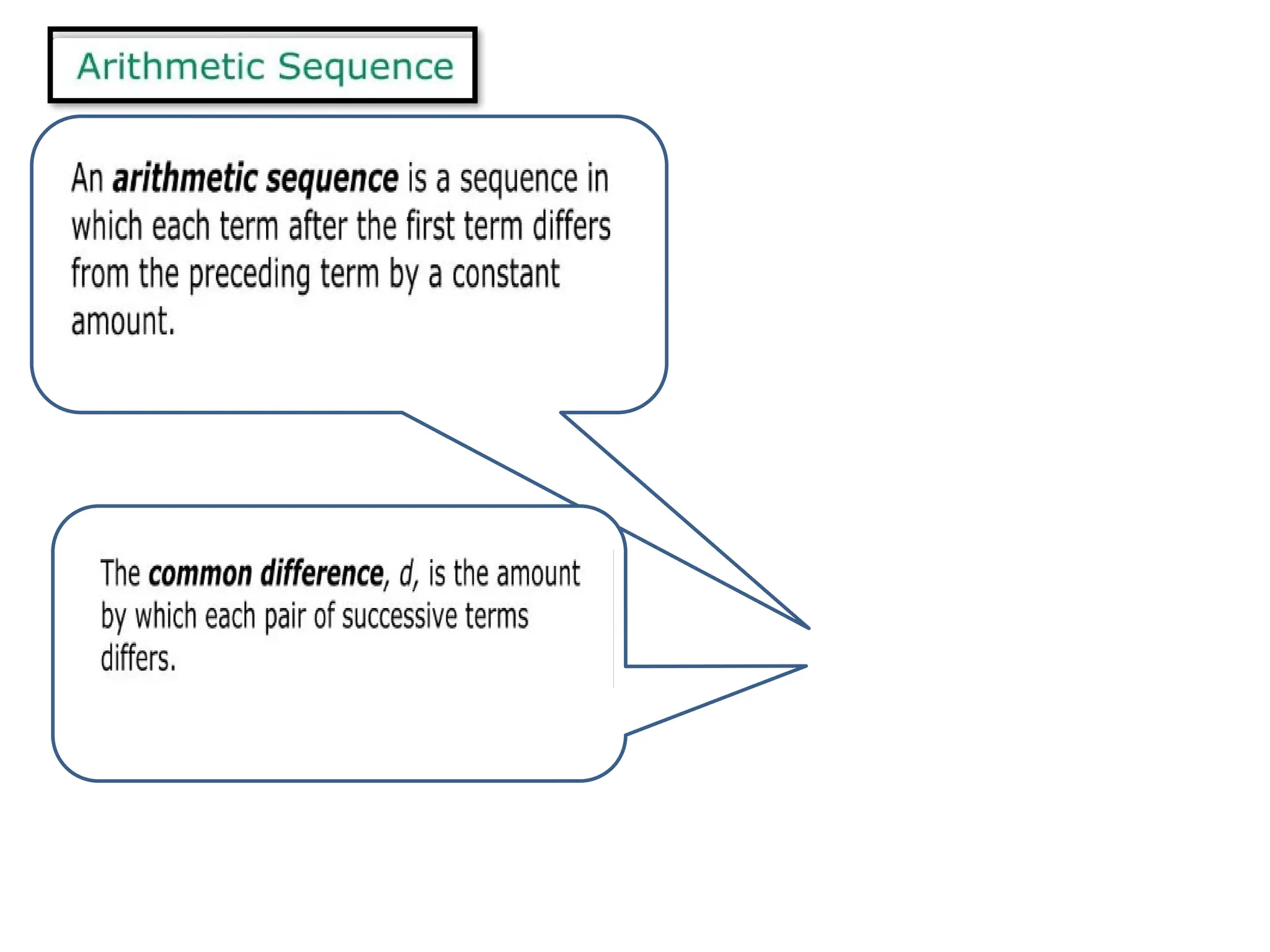 Arithmetic Sequence

An arithmetic sequence is a sequence in which each term after the first term differs from the preceding term by a constant amount.

The common difference, $d$, is the amount by which each pair of successive terms differs.